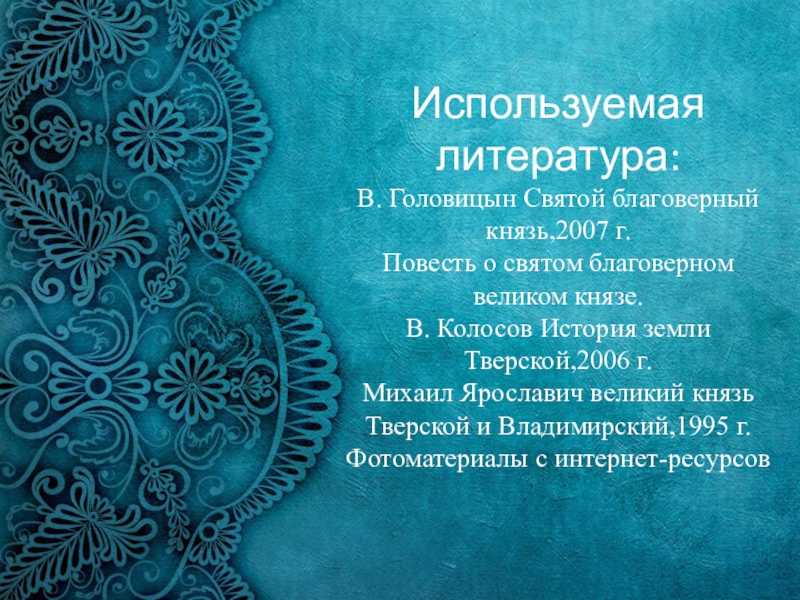 Используемая литература:

В. Головицын Святой благоверный князь,2007 г.
Повесть о святом благоверном великом князе.
В. Колосов История земли Тверской,2006 г.
Михаил Ярославич великий князь Тверской и Владимирский,1995 г.
Фотоматериалы с интернет-ресурсов